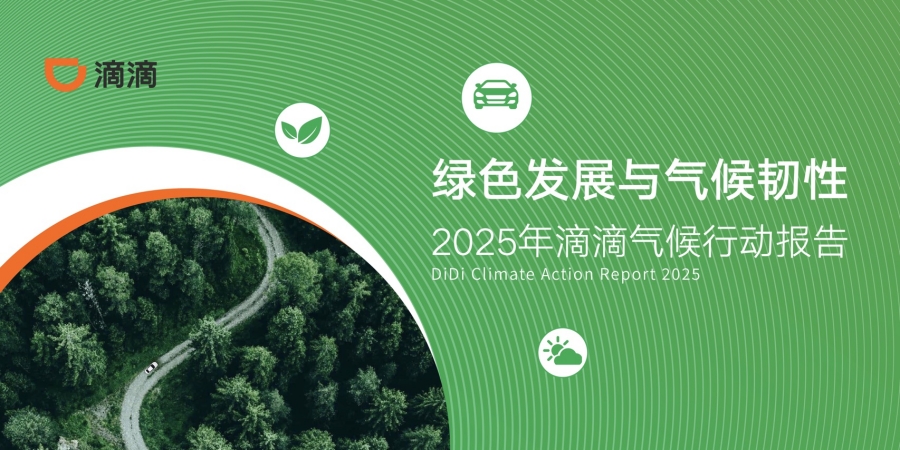 滴滴

绿色发展与气候韧性

2025年滴滴气候行动报告

DiDi Climate Action Report 2025